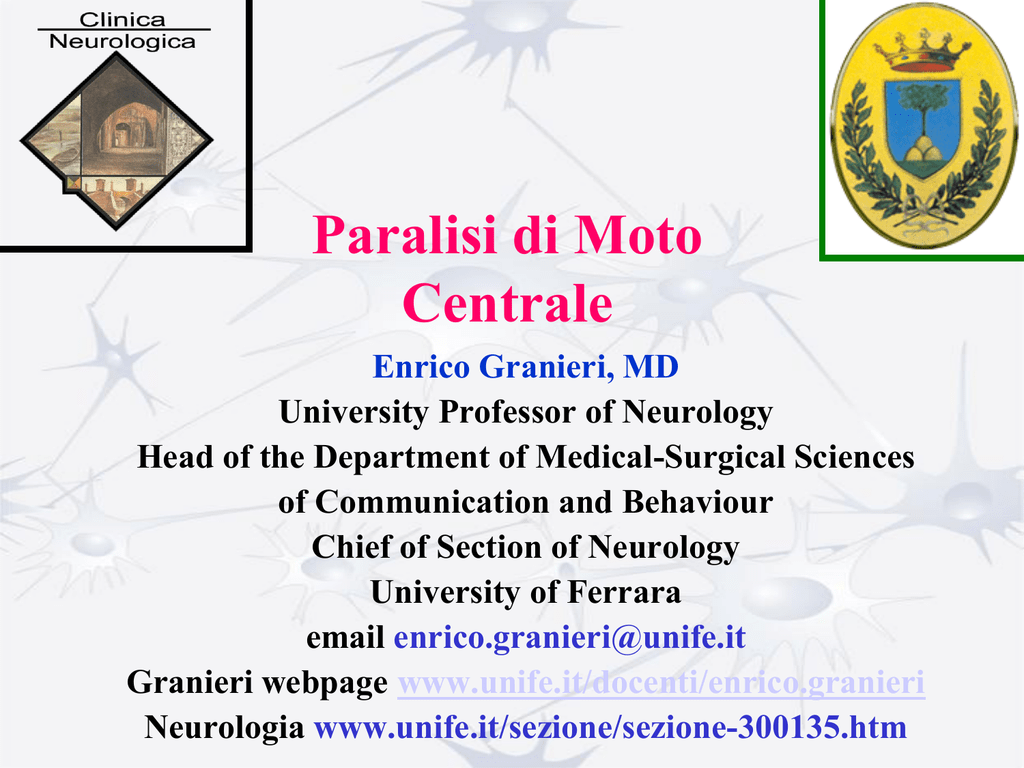 Clinica
Neurologica

Paralisi di Moto Centrale

Enrico Granieri, MD
University Professor of Neurology
Head of the Department of Medical-Surgical Sciences of Communication and Behaviour
Chief of Section of Neurology
University of Ferrara
email enrico.granieri@unife.it
Granieri webpage www.unife.it/docenti/enrico.granieri
Neurologia www.unife.it/sezione/sezione-300135.htm